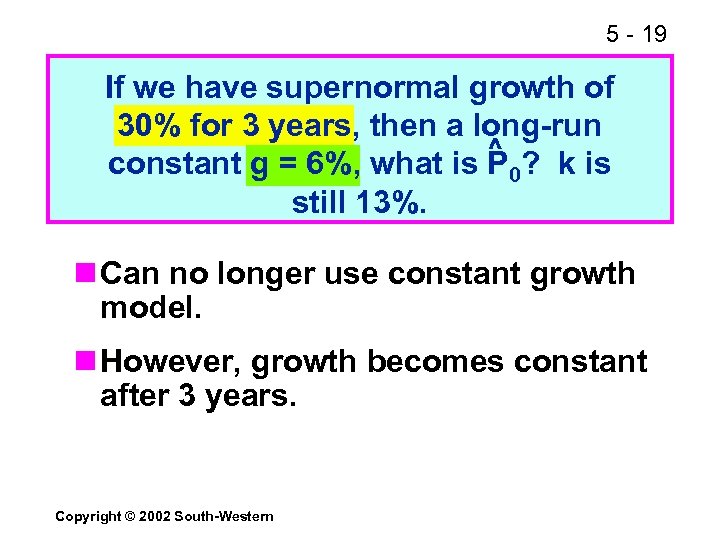 5 - 19

If we have supernormal growth of 30% for 3 years, then a long-run constant g = 6%, what is $\hat{P}_0$? k is still 13%.

Can no longer use constant growth model.

However, growth becomes constant after 3 years.

Copyright © 2002 South-Western